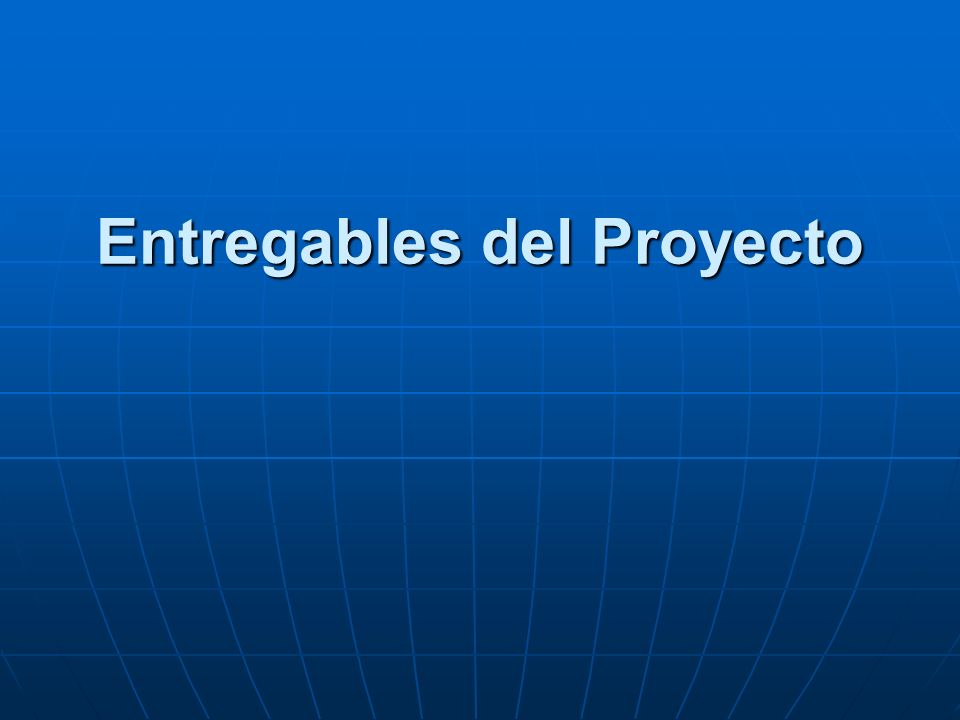 Entregables del Proyecto